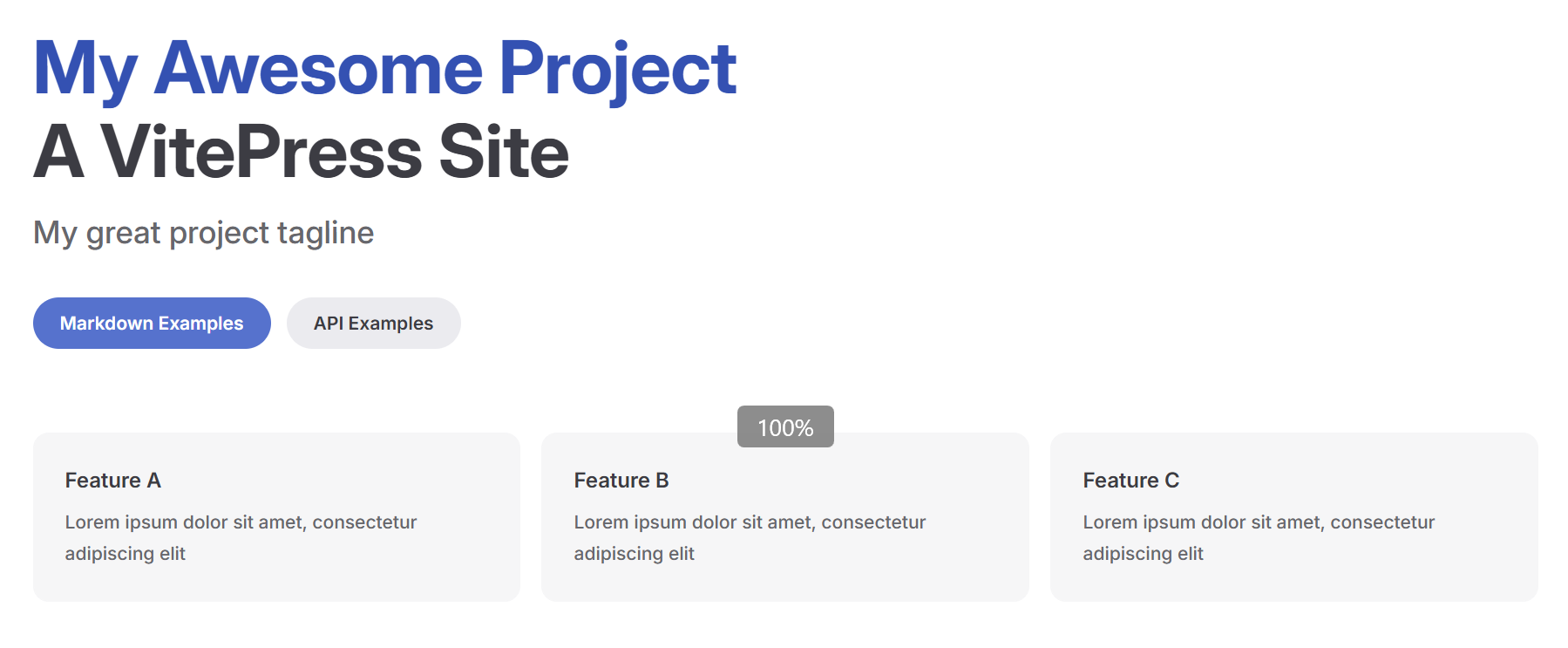 My Awesome Project
A VitePress Site

My great project tagline

Markdown Examples

API Examples

100%

Feature A

Lorem ipsum dolor sit amet, consectetur adipiscing elit

Feature B

Lorem ipsum dolor sit amet, consectetur adipiscing elit

Feature C

Lorem ipsum dolor sit amet, consectetur adipiscing elit